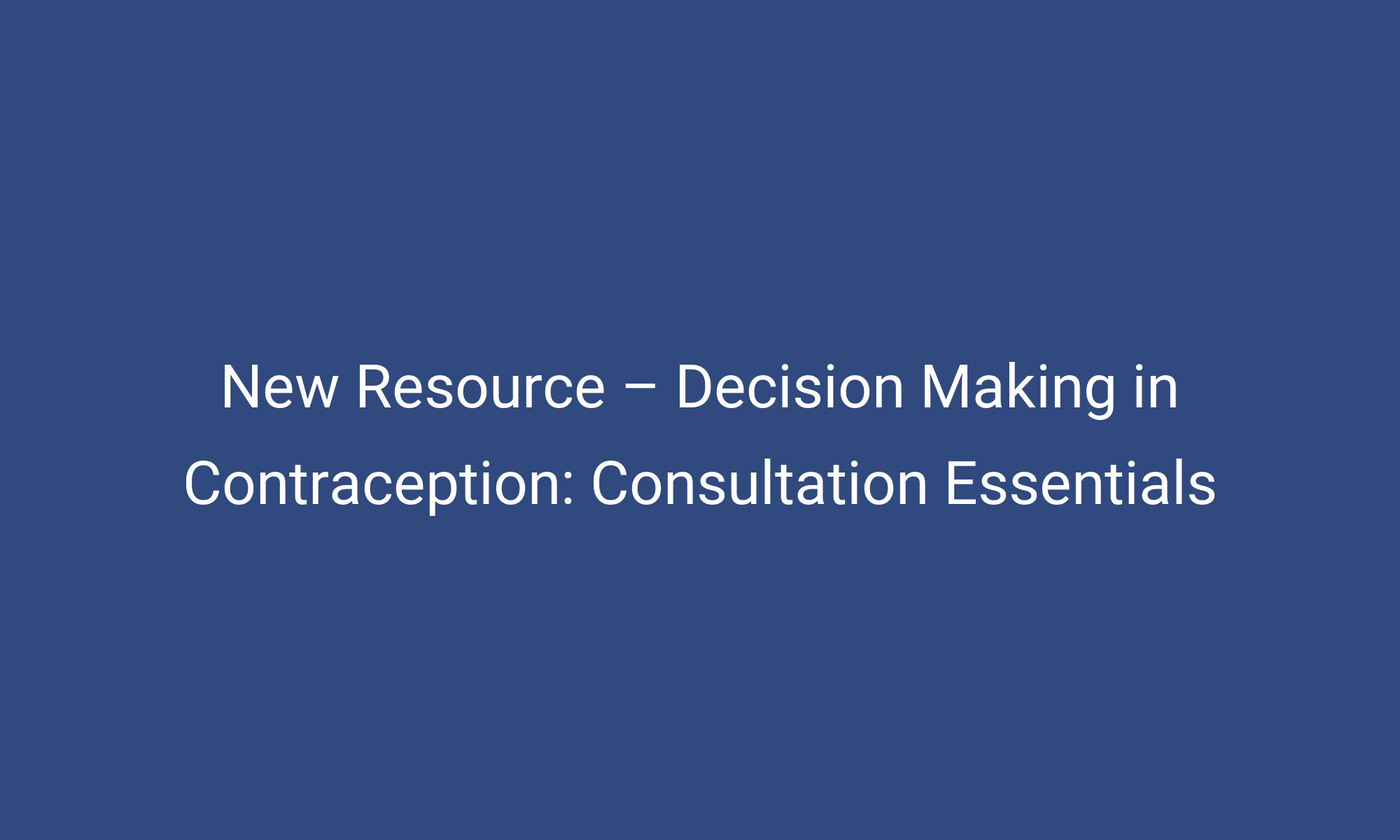 New Resource – Decision Making in Contraception: Consultation Essentials